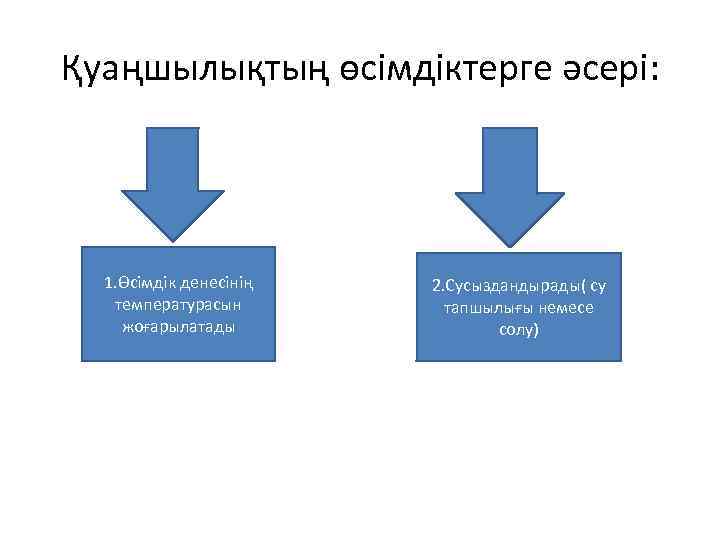 Қуаңшылықтың өсімдіктерге әсері:

1.Өсімдік денесінің температурасын жоғарылатады

2.Сусыздандырады( су тапшылығы немесе солу)